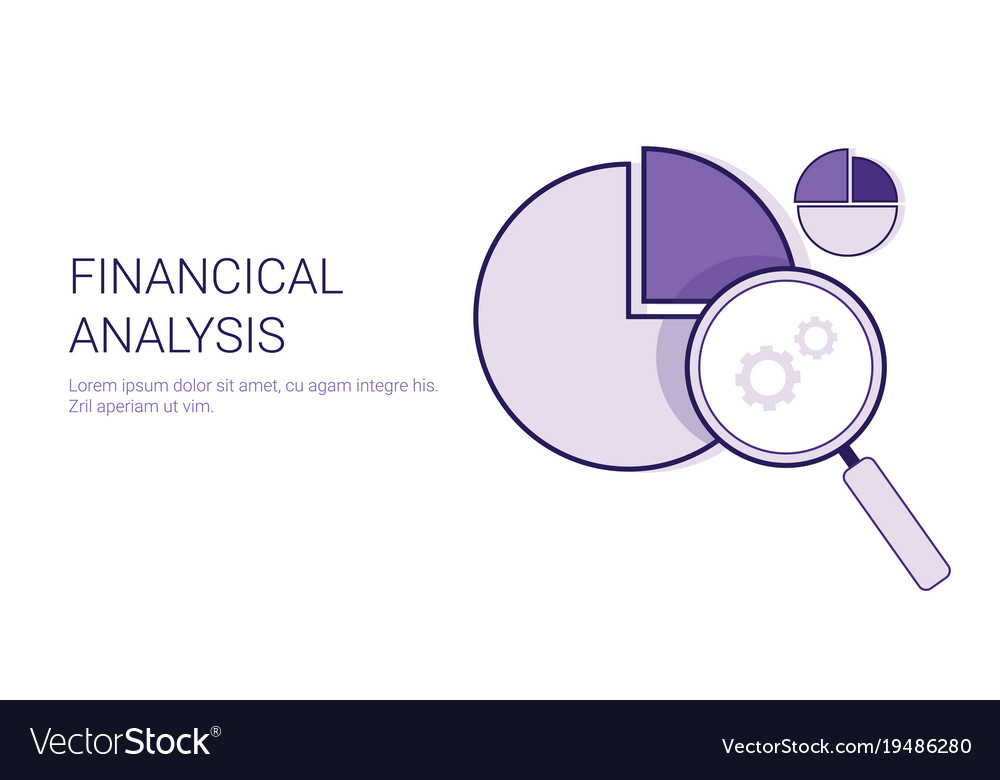 FINANCICAL ANALYSIS

Lorem ipsum dolor sit amet, cu agam integre his. Zril aperiam ut vim.

VectorStock®

VectorStock.com/19486280